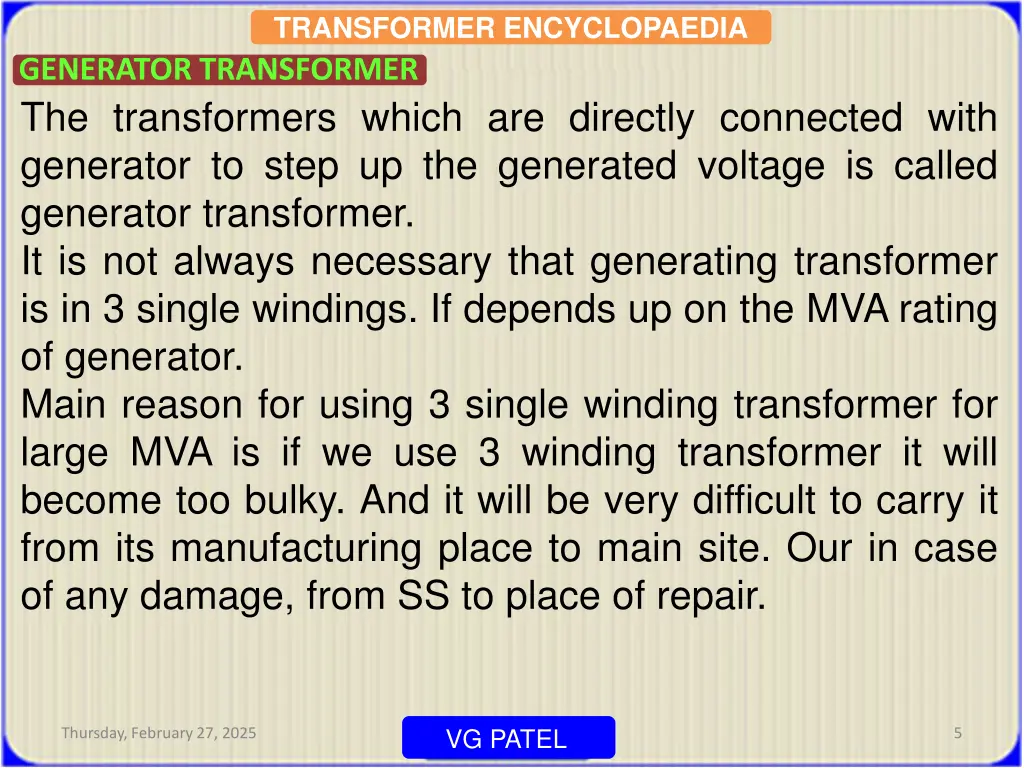 TRANSFORMER ENCYCLOPAEDIA

GENERATOR TRANSFORMER

The transformers which are directly connected with generator to step up the generated voltage is called generator transformer.
It is not always necessary that generating transformer is in 3 single windings. If depends up on the MVA rating of generator.
Main reason for using 3 single winding transformer for large MVA is if we use 3 winding transformer it will become too bulky. And it will be very difficult to carry it from its manufacturing place to main site. Our in case of any damage, from SS to place of repair.

Thursday, February 27, 2025

VG PATEL

5